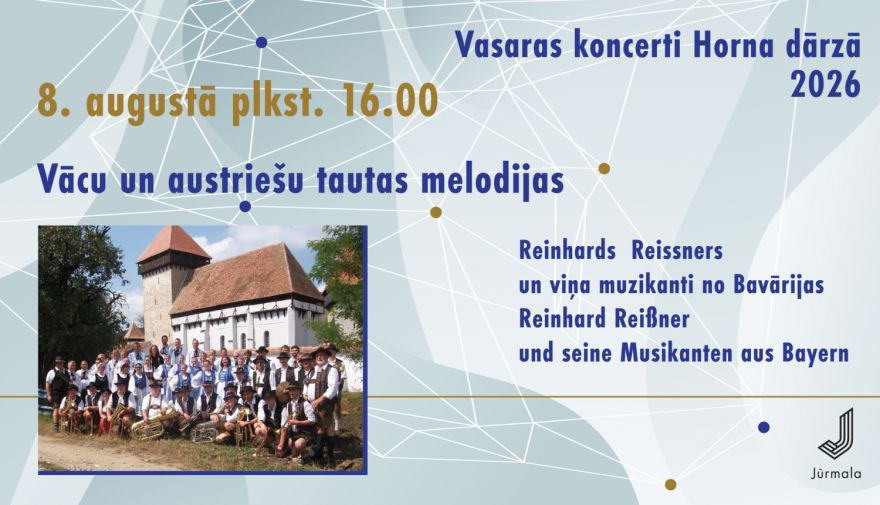 Vasaras koncerti Horna dārzā
2026

8. augustā plkst. 16.00

Vācu un austriešu tautas melodijas

Reinhards Reissners
un viņa muzikanti no Bavārijas
Reinhard Reißner
und seine Musikanten aus Bayern

Jūrmala